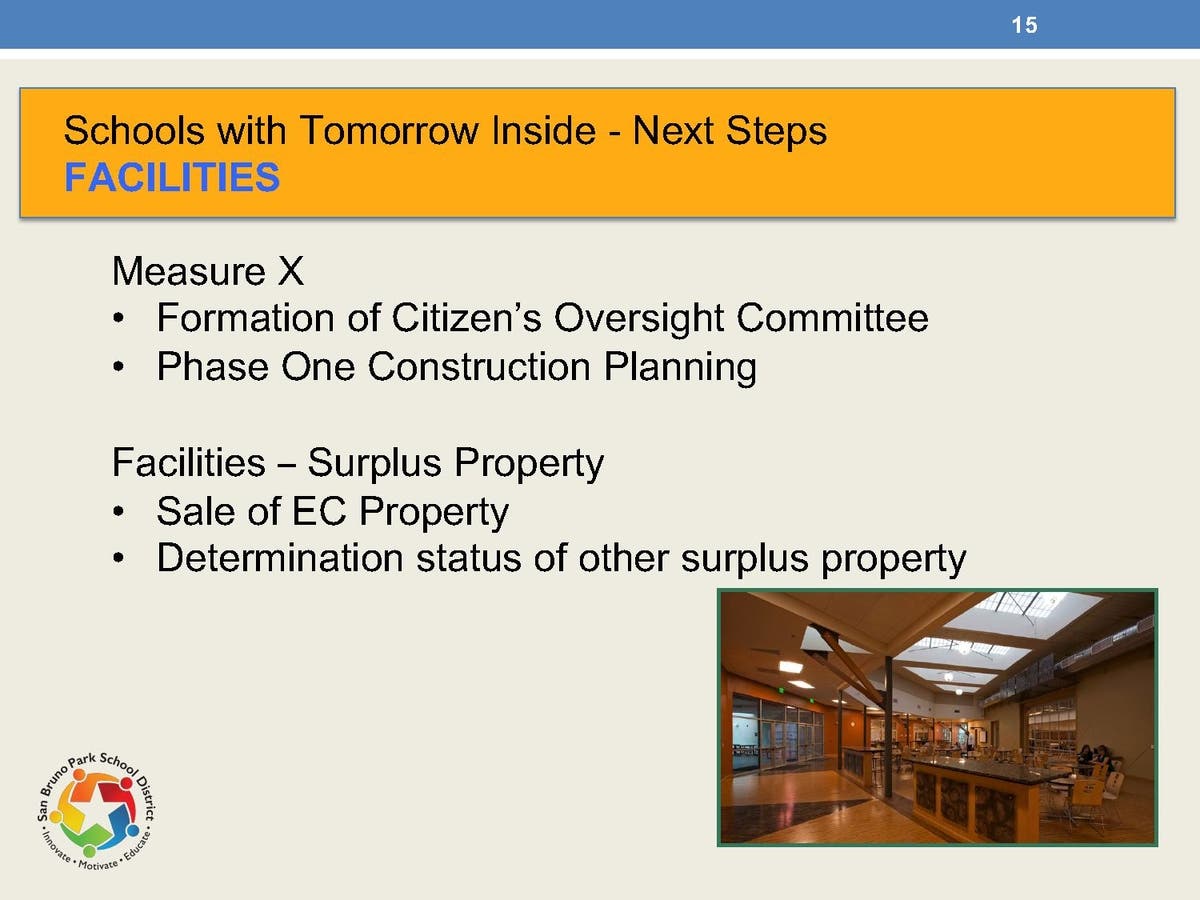 15

Schools with Tomorrow Inside - Next Steps
FACILITIES

Measure X
• Formation of Citizen's Oversight Committee
• Phase One Construction Planning

Facilities – Surplus Property
• Sale of EC Property
• Determination status of other surplus property

San Bruno Park School District
• Innovate • Motivate • Educate •